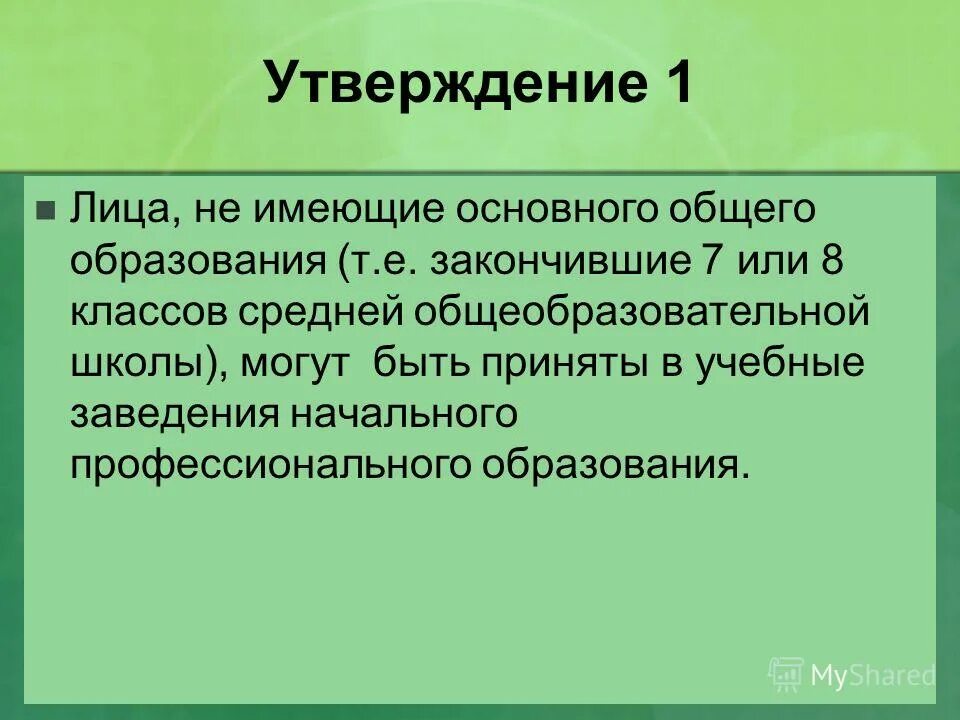 Утверждение 1

Лица, не имеющие основного общего образования (т.е. закончившие 7 или 8 классов средней общеобразовательной школы), могут быть приняты в учебные заведения начального профессионального образования.

MyShared